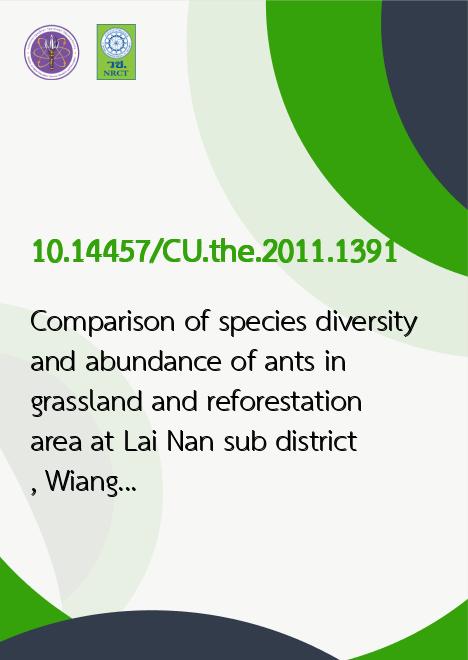 วช.
NRCT

10.14457/CU.the.2011.1391

Comparison of species diversity and abundance of ants in grassland and reforestation area at Lai Nan sub district , Wiang...